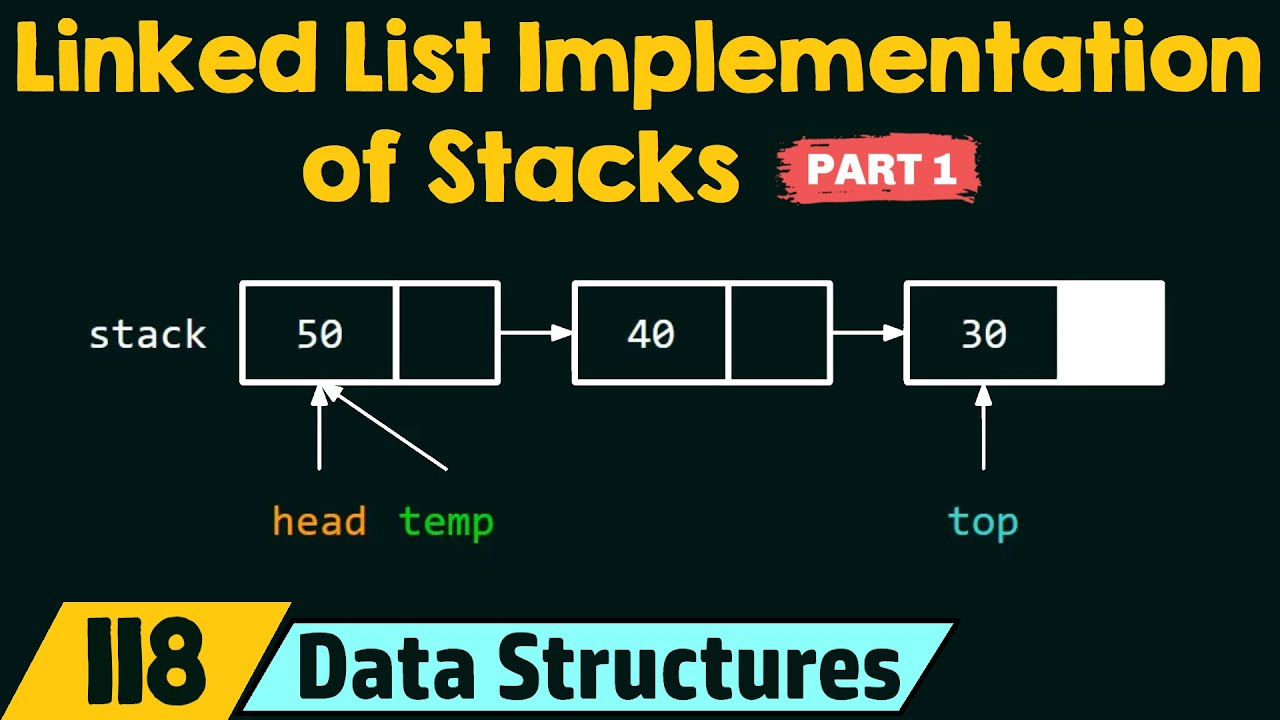 Linked List Implementation of Stacks PART 1

stack 50 40 30

head temp top

118 Data Structures